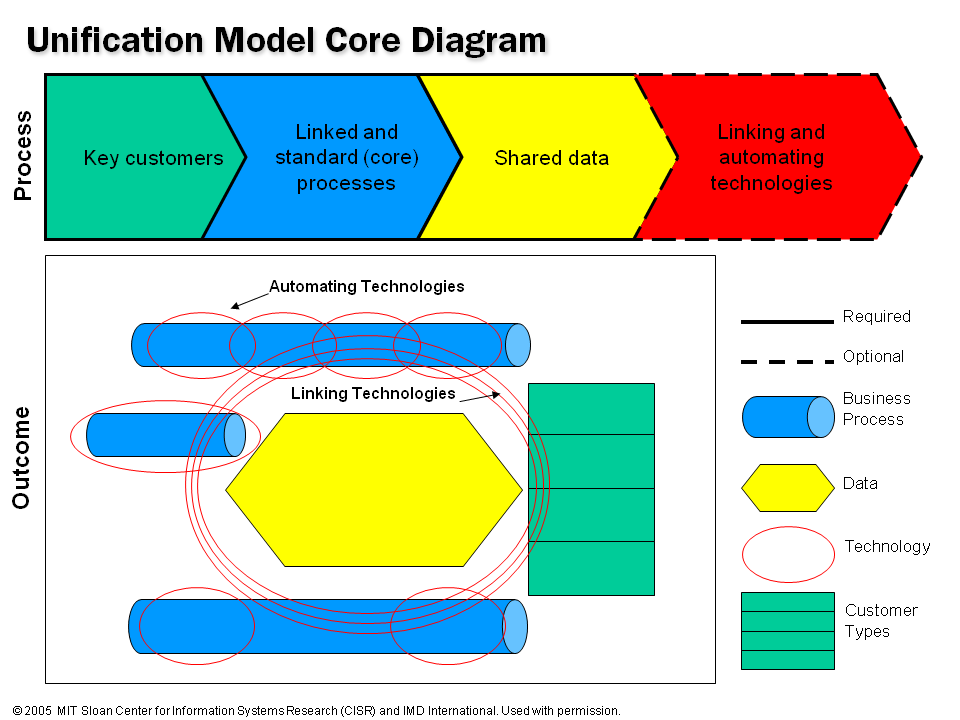 Unification Model Core Diagram

Process

Key customers

Linked and standard (core) processes

Shared data

Linking and automating technologies

Outcome

Automating Technologies

Linking Technologies

Required

Optional

Business Process

Data

Technology

Customer Types

© 2005 MIT Sloan Center for Information Systems Research (CISR) and IMD International. Used with permission.